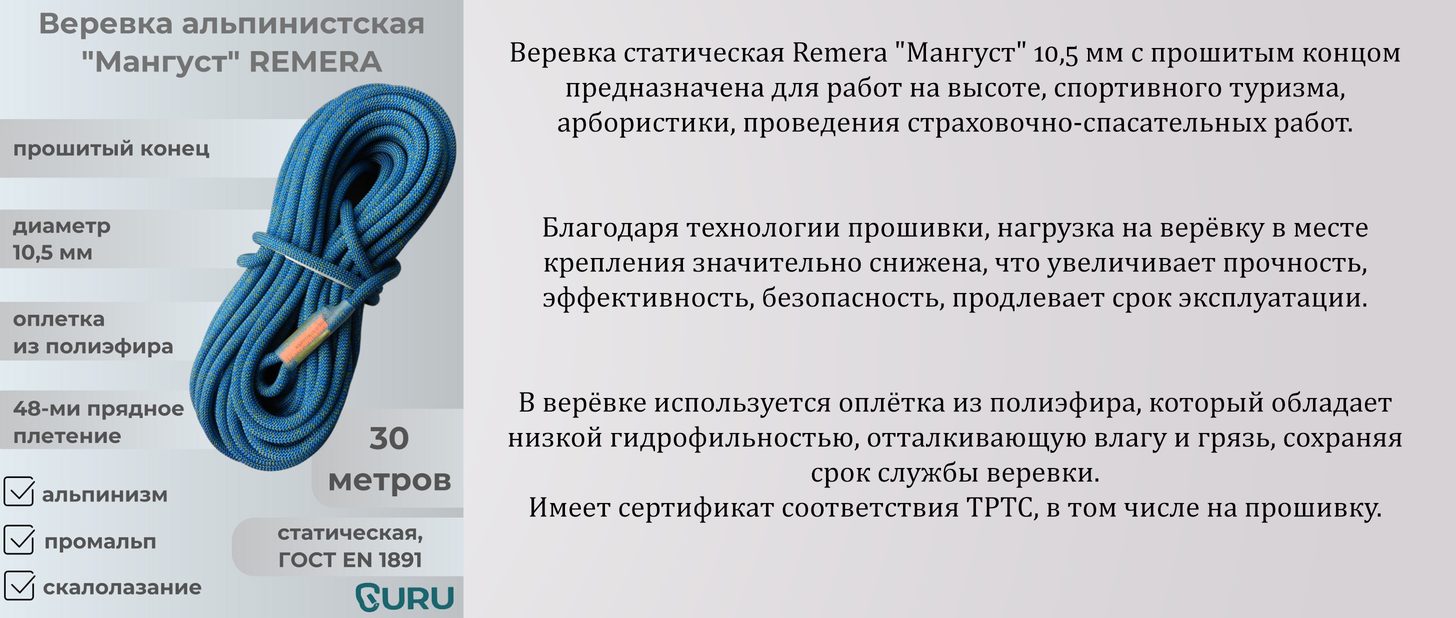 Веревка альпинистская "Мангуст" REMERA

прошитый конец

диаметр 10,5 мм

оплетка из полиэфира

48-ми прядное плетение

30 метров

альпинизм

промальп

скалолазание

статическая, ГОСТ EN 1891

GURU

Веревка статическая Remera "Мангуст" 10,5 мм с прошитым концом предназначена для работ на высоте, спортивного туризма, арбористики, проведения страховочно-спасательных работ.

Благодаря технологии прошивки, нагрузка на верёвку в месте крепления значительно снижена, что увеличивает прочность, эффективность, безопасность, продлевает срок эксплуатации.

В верёвке используется оплётка из полиэфира, который обладает низкой гидрофильностью, отталкивающую влагу и грязь, сохраняя срок службы веревки.
Имеет сертификат соответствия ТРТС, в том числе на прошивку.